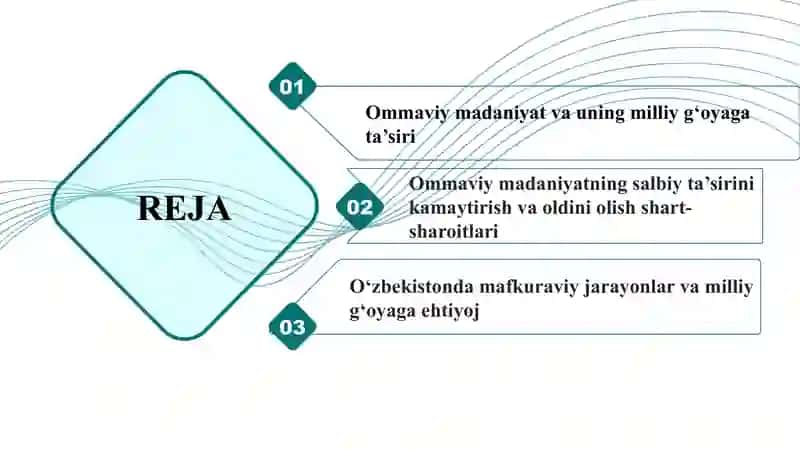 REJA

01

Ommaviy madaniyat va uning milliy g‘oyaga ta’siri

02

Ommaviy madaniyatning salbiy ta’sirini kamaytirish va oldini olish shart-sharoitlari

03

O‘zbekistonda mafkuraviy jarayonlar va milliy g‘oyaga ehtiyoj